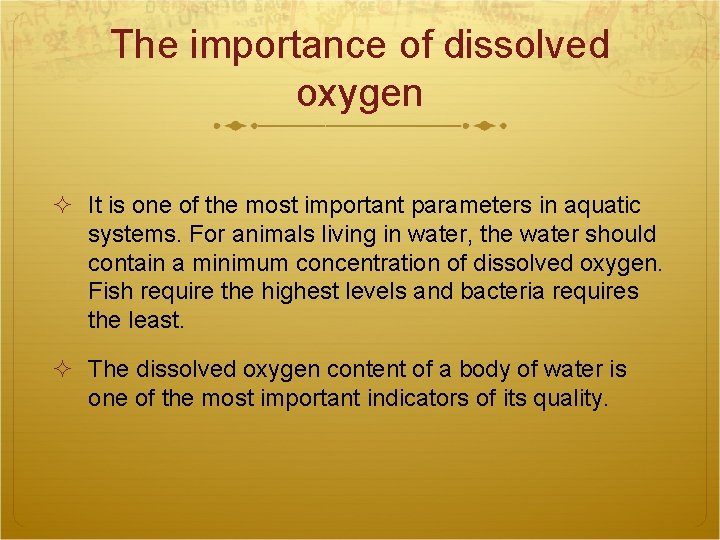 The importance of dissolved oxygen

✧ It is one of the most important parameters in aquatic systems. For animals living in water, the water should contain a minimum concentration of dissolved oxygen. Fish require the highest levels and bacteria requires the least.

✧ The dissolved oxygen content of a body of water is one of the most important indicators of its quality.